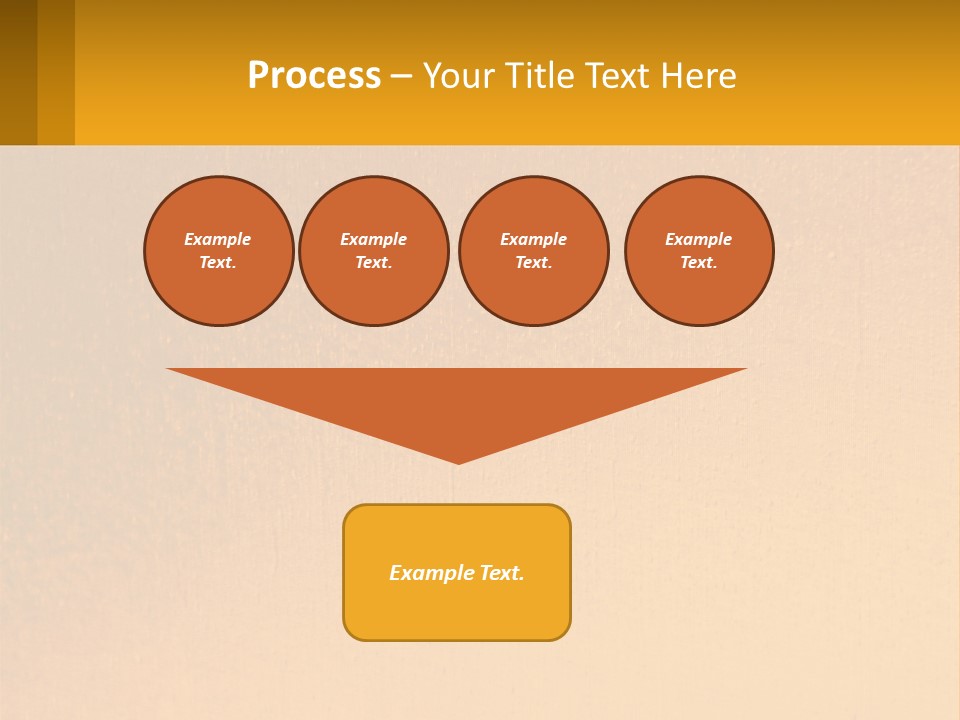 Process – Your Title Text Here

Example Text.

Example Text.

Example Text.

Example Text.

Example Text.